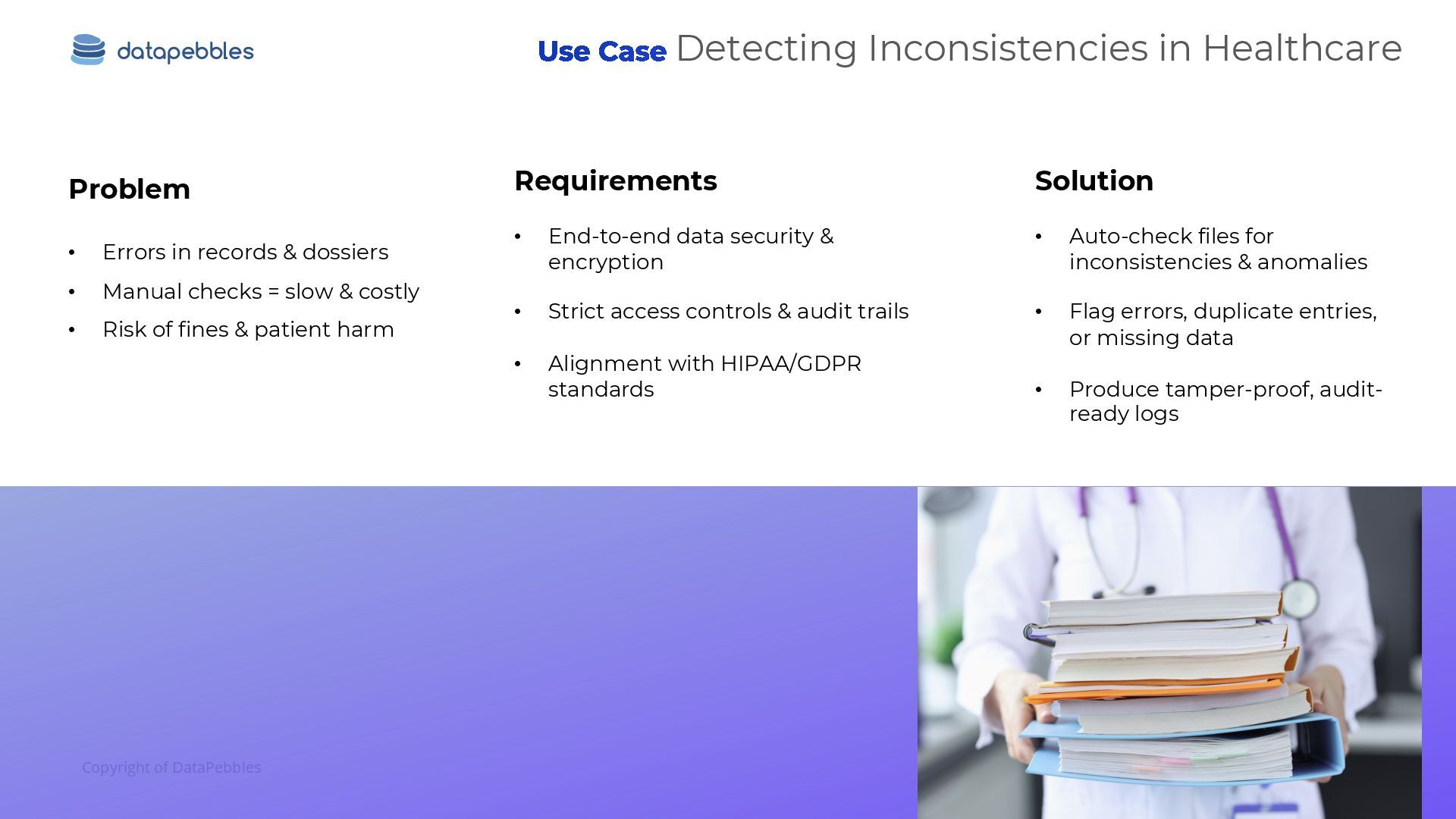 datapebbles

Use Case Detecting Inconsistencies in Healthcare

Problem

• Errors in records & dossiers
• Manual checks = slow & costly
• Risk of fines & patient harm

Requirements

• End-to-end data security & encryption
• Strict access controls & audit trails
• Alignment with HIPAA/GDPR standards

Solution

• Auto-check files for inconsistencies & anomalies
• Flag errors, duplicate entries, or missing data
• Produce tamper-proof, audit-ready logs

Copyright of DataPebbles